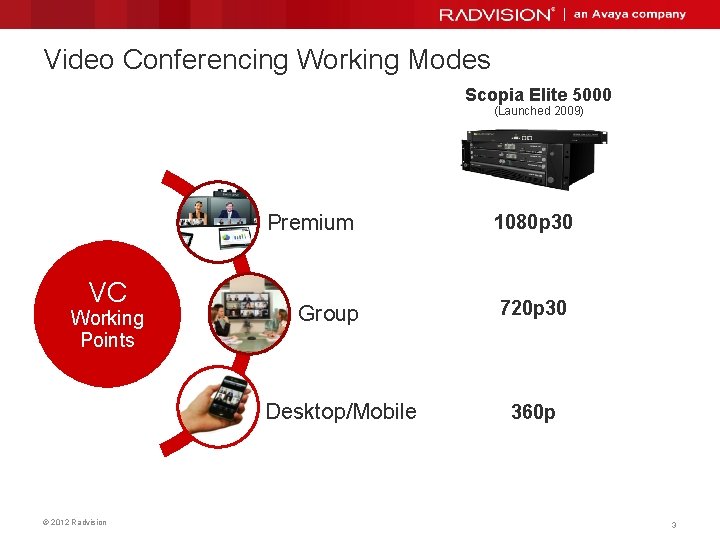 RADVISION® | an Avaya company

Video Conferencing Working Modes

Scopia Elite 5000
(Launched 2009)

VC
Working
Points

Premium

1080p30

Group

720p30

Desktop/Mobile

360p

© 2012 Radvision

3